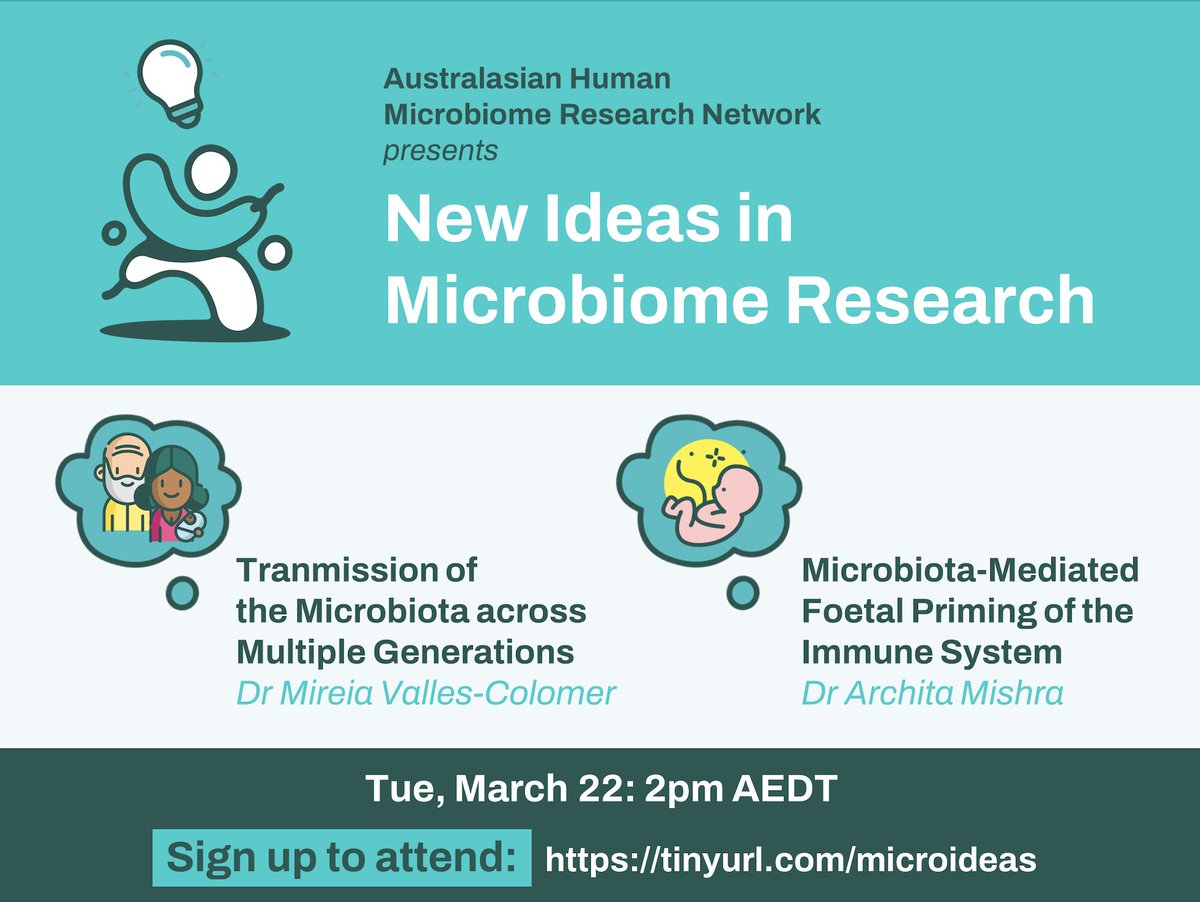 Australasian Human Microbiome Research Network
presents

New Ideas in Microbiome Research

Tranmission of the Microbiota across Multiple Generations
Dr Mireia Valles-Colomer

Microbiota-Mediated Foetal Priming of the Immune System
Dr Archita Mishra

Tue, March 22: 2pm AEDT

Sign up to attend: https://tinyurl.com/microideas